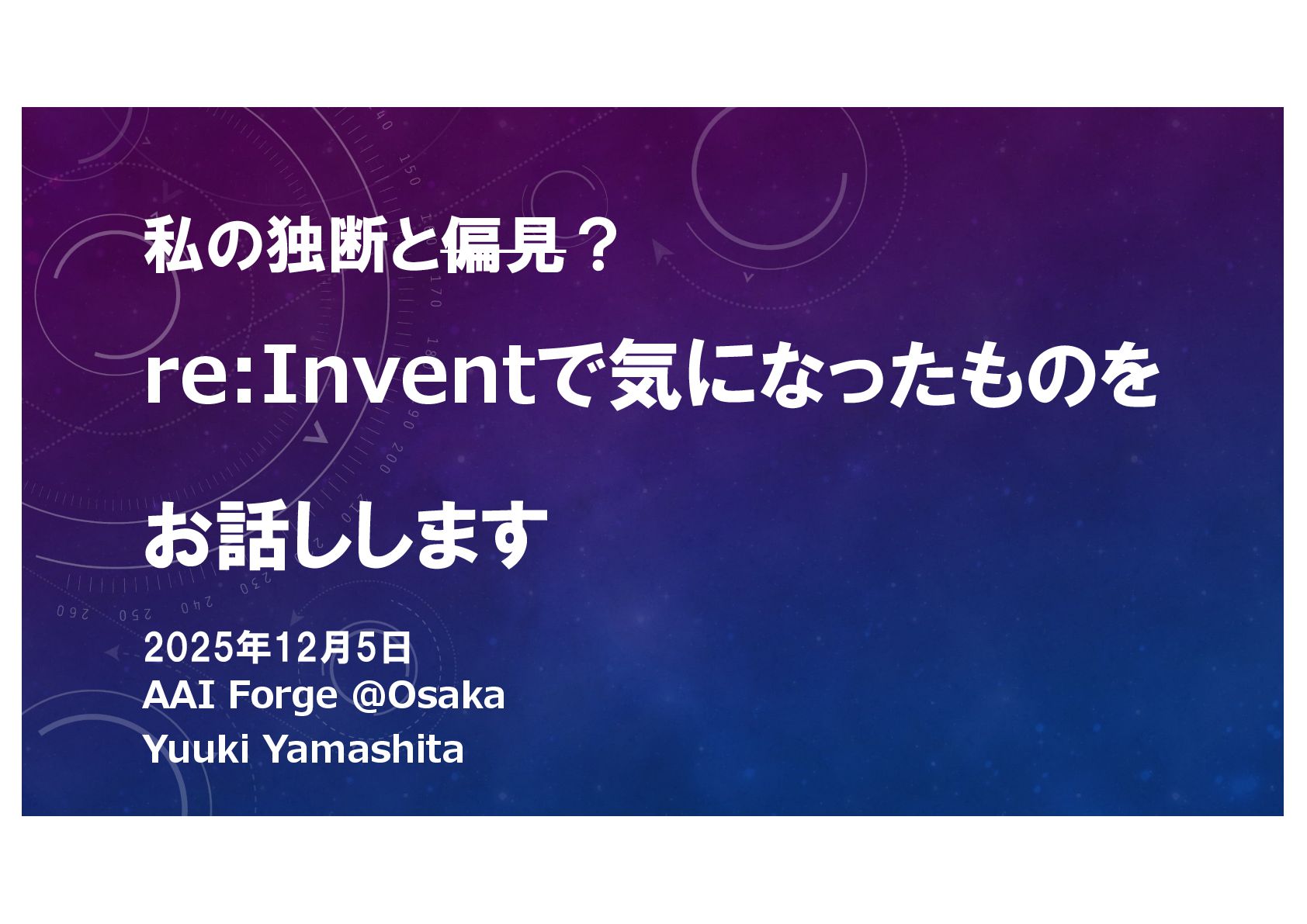 私の独断と偏見？

re:Inventで気になったものを

お話しします

2025年12月5日
AAI Forge @Osaka
Yuuki Yamashita